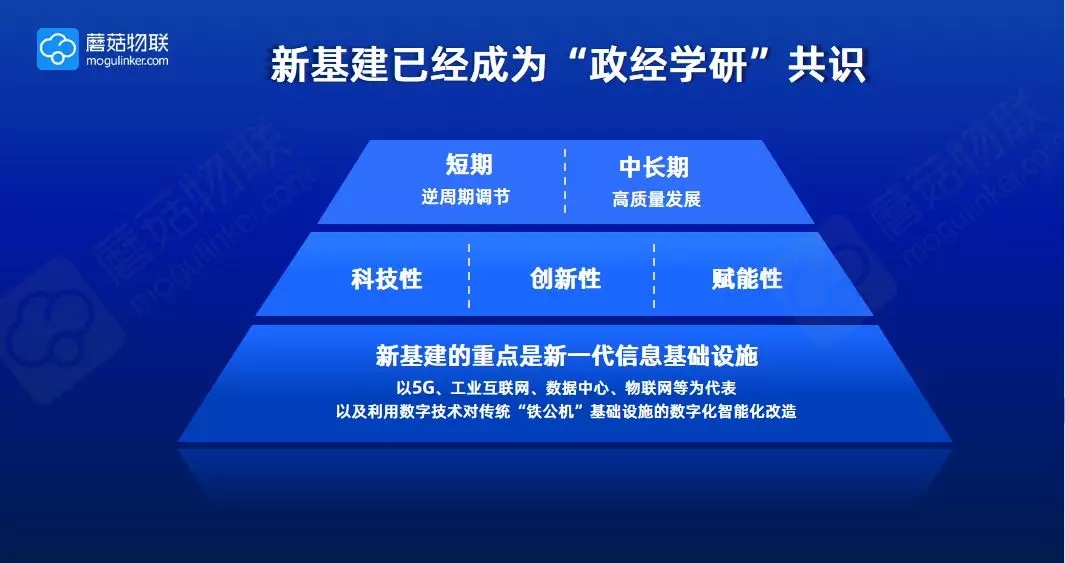 蘑菇物联
mogulinker.com

新基建已经成为“政经学研”共识

短期
逆周期调节

中长期
高质量发展

科技性

创新性

赋能性

新基建的重点是新一代信息基础设施
以5G、工业互联网、数据中心、物联网等为代表
以及利用数字技术对传统“铁公机”基础设施的数字化智能化改造

蘑菇物联
mogulinker.com

蘑菇物联
mogulinker.com